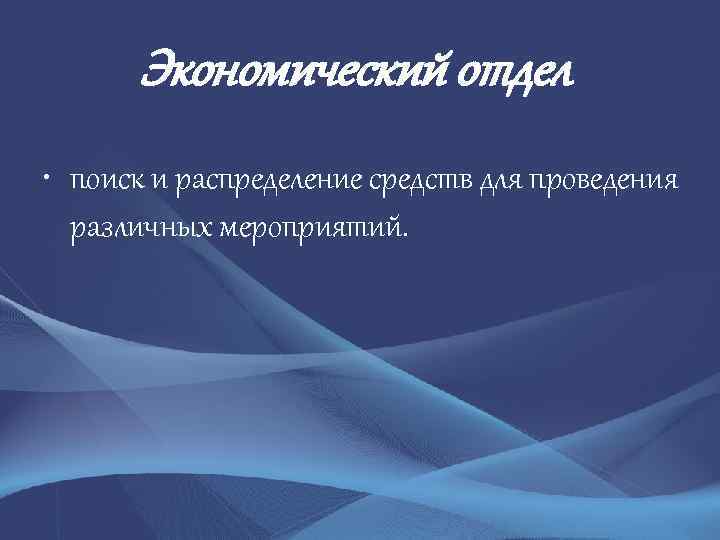 Экономический отдел

• поиск и распределение средств для проведения различных мероприятий.